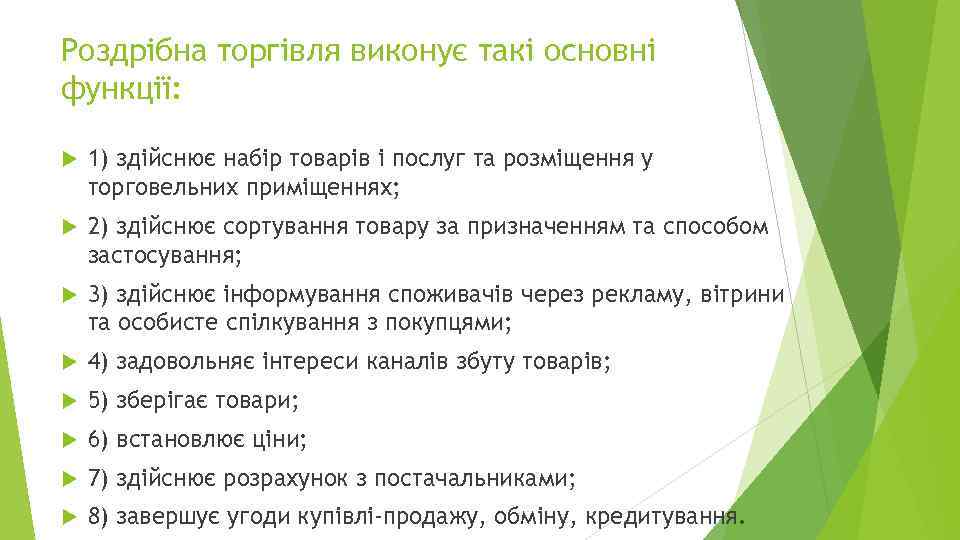 Роздрібна торгівля виконує такі основні функції:

1) здійснює набір товарів і послуг та розміщення у торговельних приміщеннях;

2) здійснює сортування товару за призначенням та способом застосування;

3) здійснює інформування споживачів через рекламу, вітрини та особисте спілкування з покупцями;

4) задовольняє інтереси каналів збуту товарів;

5) зберігає товари;

6) встановлює ціни;

7) здійснює розрахунок з постачальниками;

8) завершує угоди купівлі-продажу, обміну, кредитування.